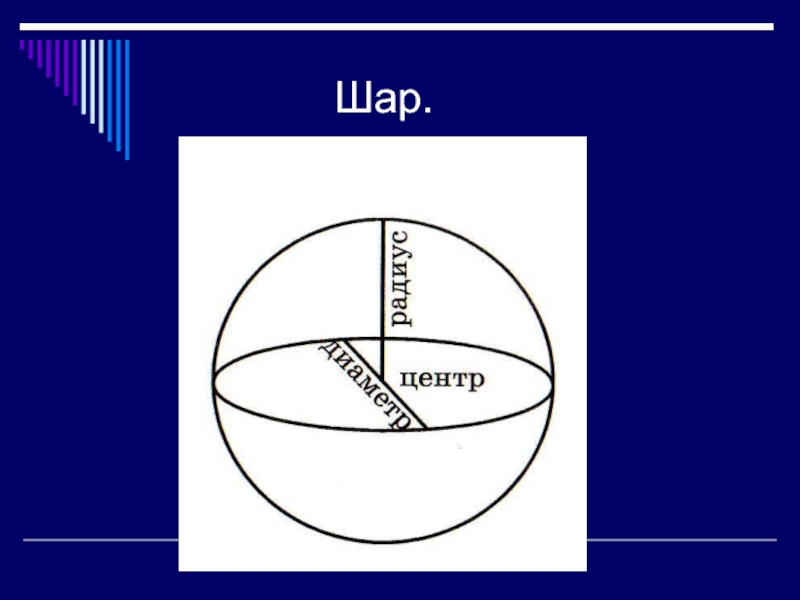 Шар.

радиус

диаметр

центр